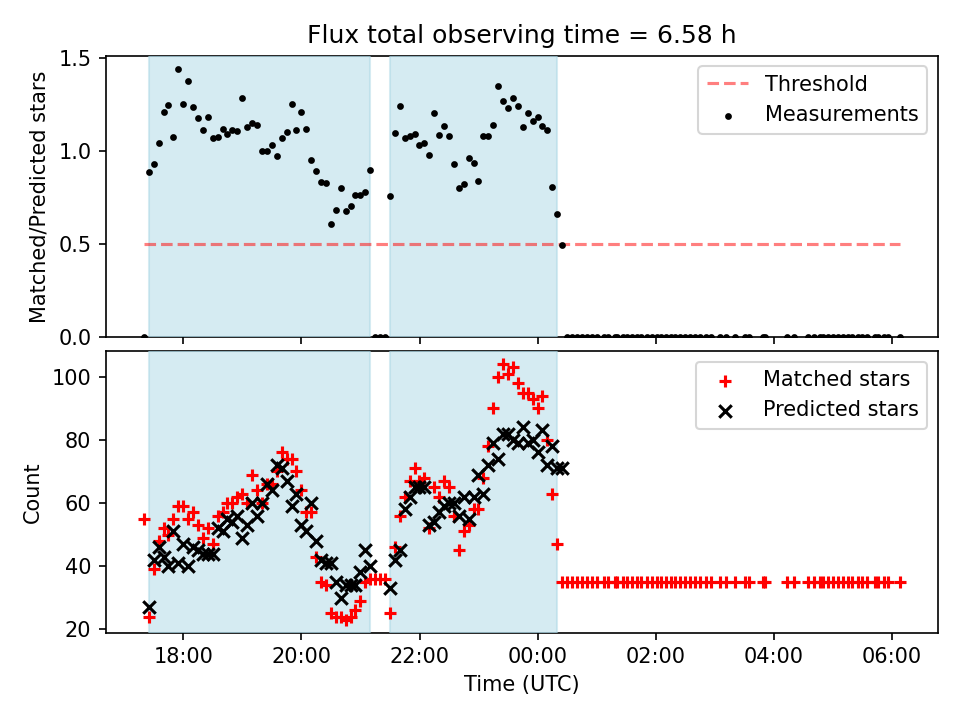 Flux total observing time = 6.58 h

Matched/Predicted stars

1.5
1.0
0.5
0.0

Threshold
Measurements

Count

100
80
60
40
20

Matched stars
Predicted stars

18:00
20:00
22:00
00:00
02:00
04:00
06:00

Time (UTC)